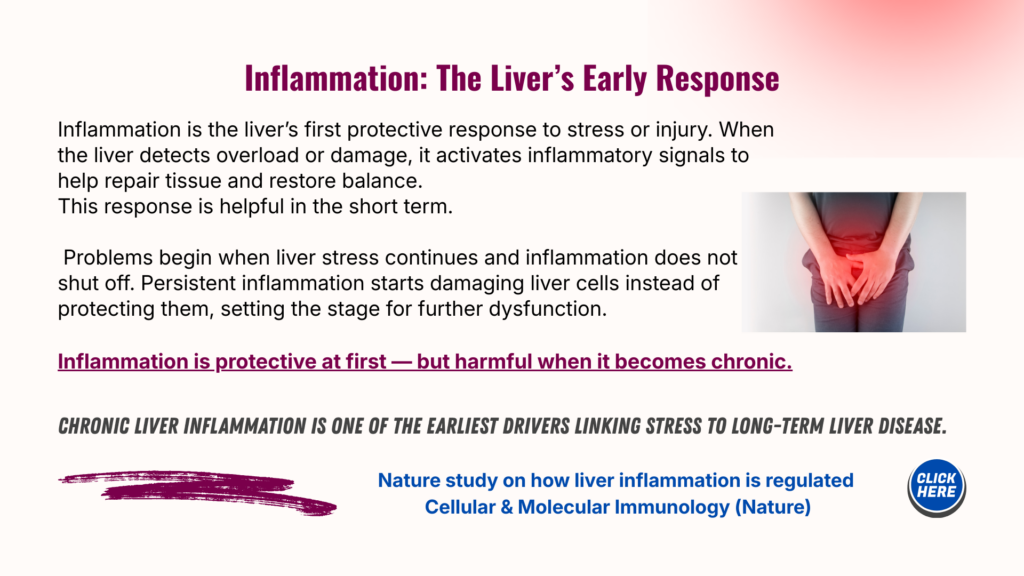 Inflammation: The Liver's Early Response

Inflammation is the liver's first protective response to stress or injury. When the liver detects overload or damage, it activates inflammatory signals to help repair tissue and restore balance.
This response is helpful in the short term.

Problems begin when liver stress continues and inflammation does not shut off. Persistent inflammation starts damaging liver cells instead of protecting them, setting the stage for further dysfunction.

Inflammation is protective at first — but harmful when it becomes chronic.

CHRONIC LIVER INFLAMMATION IS ONE OF THE EARLIEST DRIVERS LINKING STRESS TO LONG-TERM LIVER DISEASE.

Nature study on how liver inflammation is regulated
Cellular & Molecular Immunology (Nature)

CLICK HERE